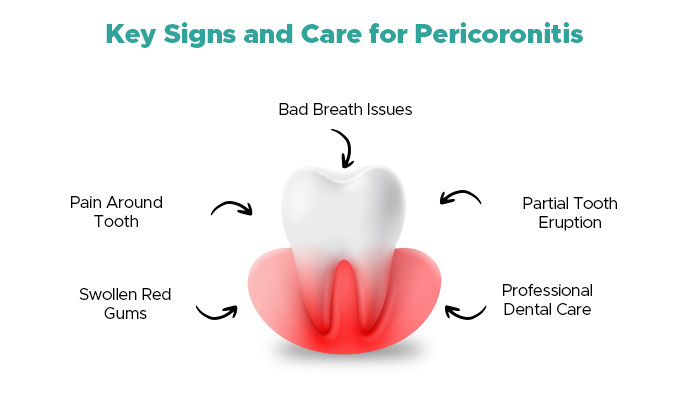 Key Signs and Care for Pericoronitis

Bad Breath Issues

Pain Around Tooth

Partial Tooth Eruption

Swollen Red Gums

Professional Dental Care